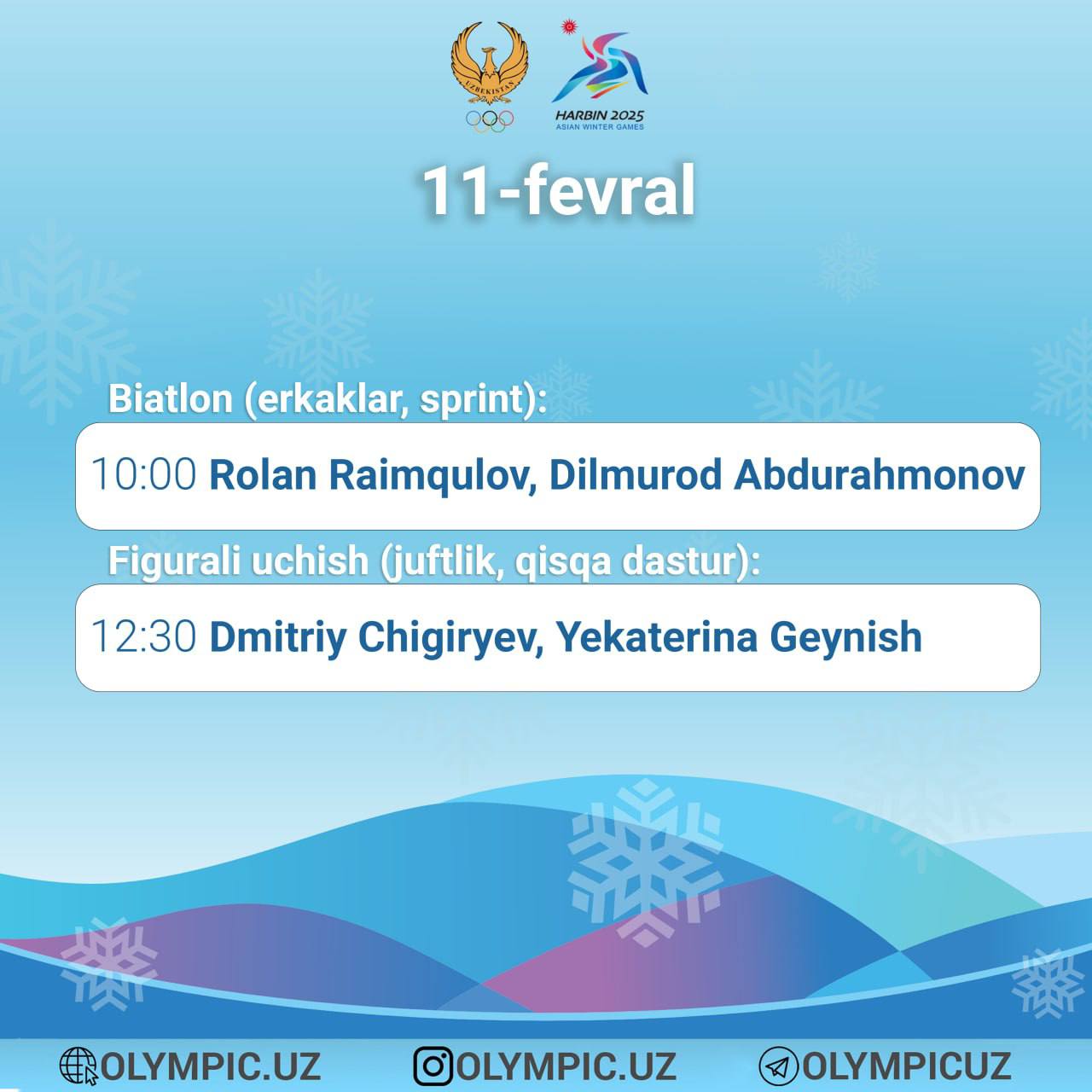 UZBEKISTAN

HARBIN 2025
ASIAN WINTER GAMES

11-fevral

Biatlon (erkaklar, sprint):

10:00 Rolan Raimqulov, Dilmurod Abdurahmonov

Figurali uchish (juftlik, qisqa dastur):

12:30 Dmitriy Chigiryev, Yekaterina Geynish

OLYMPIC.UZ OLYMPIC.UZ OLYMPICUZ